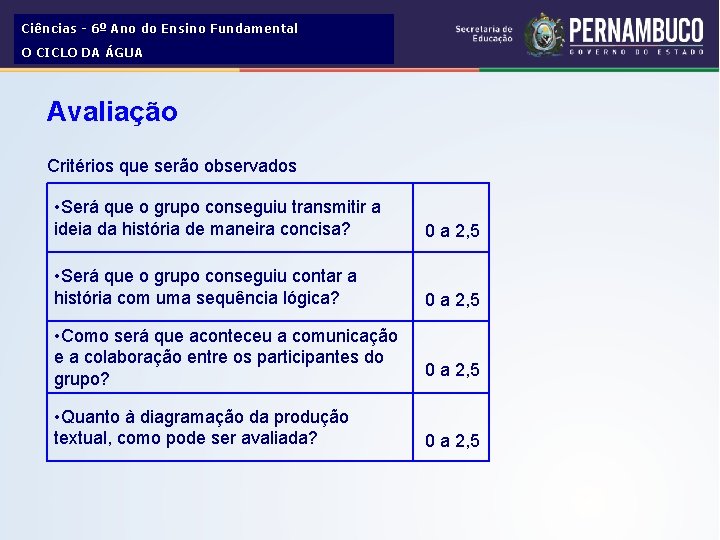 Ciências - 6º Ano do Ensino Fundamental
O CICLO DA ÁGUA

Secretaria de Educação
PERNAMBUCO
GOVERNO DO ESTADO

Avaliação

Critérios que serão observados

| | |
|---|---|
| •Será que o grupo conseguiu transmitir a ideia da história de maneira concisa? | 0 a 2,5 |
| •Será que o grupo conseguiu contar a história com uma sequência lógica? | 0 a 2,5 |
| •Como será que aconteceu a comunicação e a colaboração entre os participantes do grupo? | 0 a 2,5 |
| •Quanto à diagramação da produção textual, como pode ser avaliada? | 0 a 2,5 |